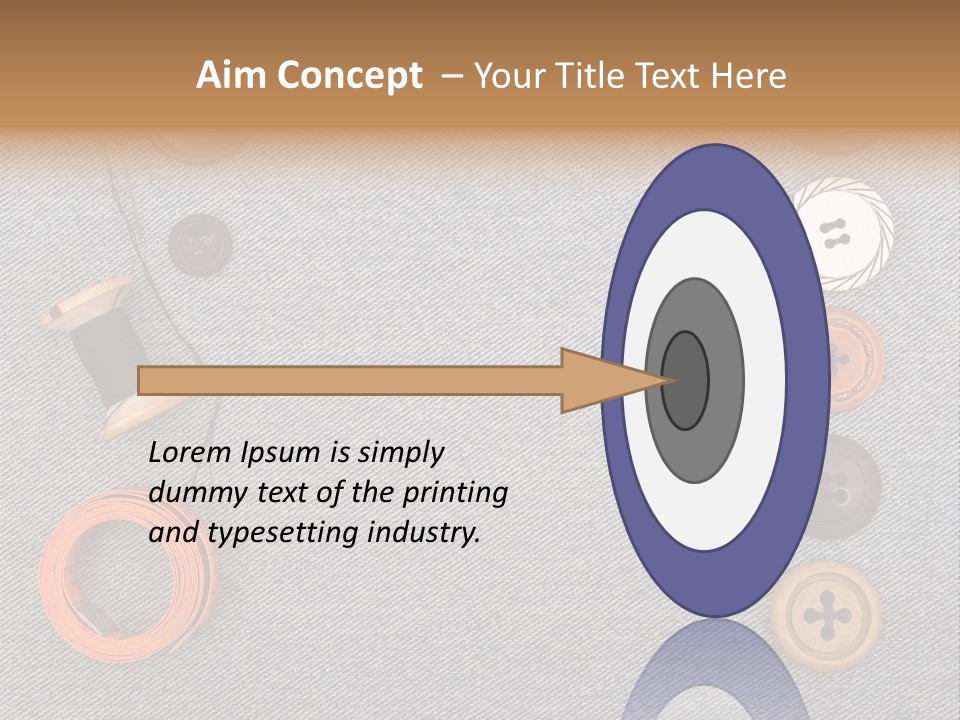 Aim Concept – Your Title Text Here

Lorem Ipsum is simply dummy text of the printing and typesetting industry.